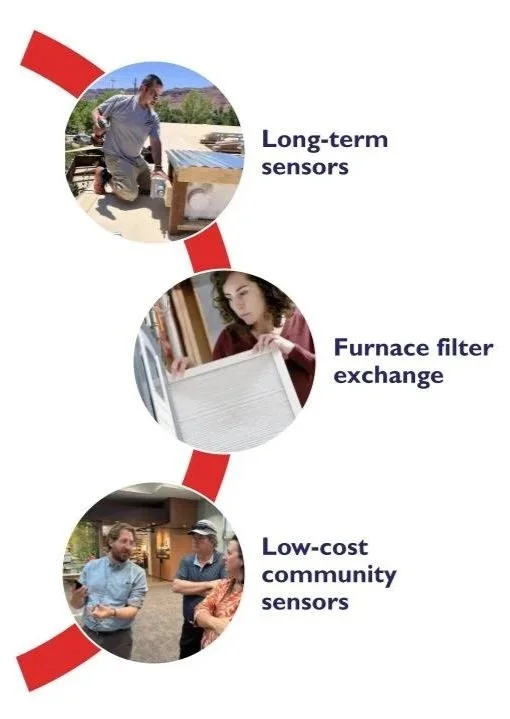 Long-term sensors

Furnace filter exchange

Low-cost community sensors